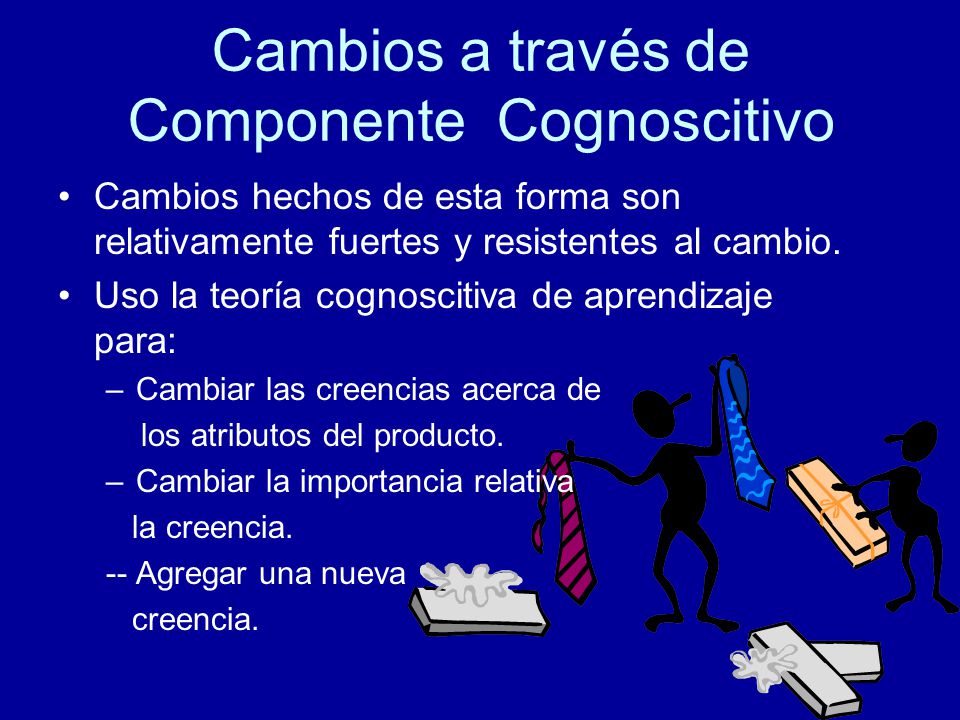 Cambios a través de Componente Cognoscitivo

• Cambios hechos de esta forma son relativamente fuertes y resistentes al cambio.

• Uso la teoría cognoscitiva de aprendizaje para:

– Cambiar las creencias acerca de los atributos del producto.

– Cambiar la importancia relativa la creencia.

-- Agregar una nueva creencia.